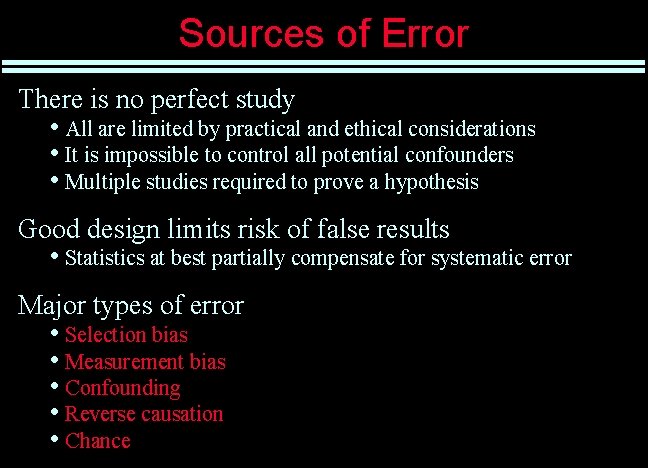 Sources of Error

There is no perfect study
• All are limited by practical and ethical considerations
• It is impossible to control all potential confounders
• Multiple studies required to prove a hypothesis

Good design limits risk of false results
• Statistics at best partially compensate for systematic error

Major types of error
• Selection bias
• Measurement bias
• Confounding
• Reverse causation
• Chance